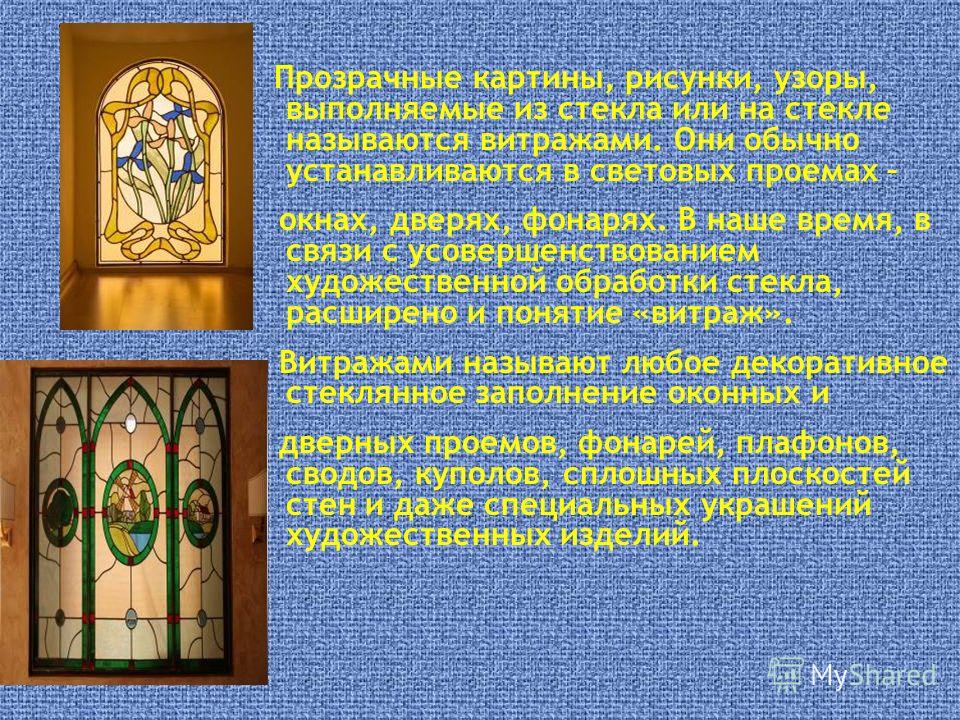 Прозрачные картины, рисунки, узоры, выполняемые из стекла или на стекле называются витражами. Они обычно устанавливаются в световых проемах –

окнах, дверях, фонарях. В наше время, в связи с усовершенствованием художественной обработки стекла, расширено и понятие «витраж».

Витражами называют любое декоративное стеклянное заполнение оконных и

дверных проемов, фонарей, плафонов, сводов, куполов, сплошных плоскостей стен и даже специальных украшений художественных изделий.

MyShared